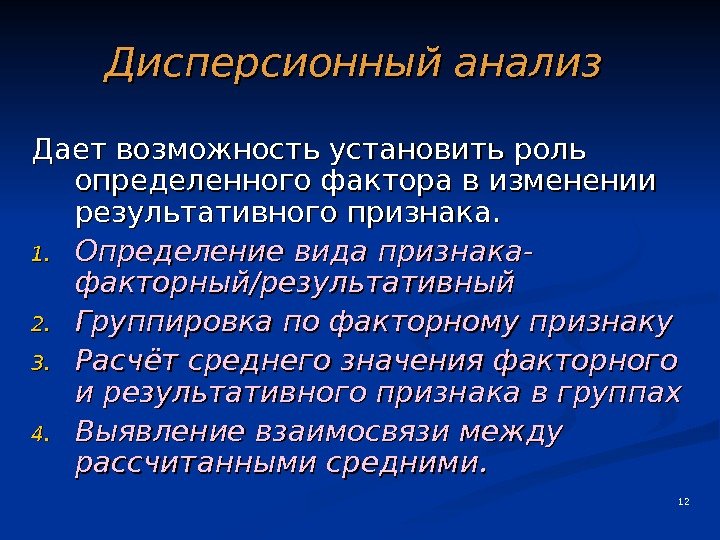 Дисперсионный анализ

Дает возможность установить роль определенного фактора в изменении результативного признака.

1. Определение вида признака-факторный/результативный
2. Группировка по факторному признаку
3. Расчёт среднего значения факторного и результативного признака в группах
4. Выявление взаимосвязи между рассчитанными средними.

12